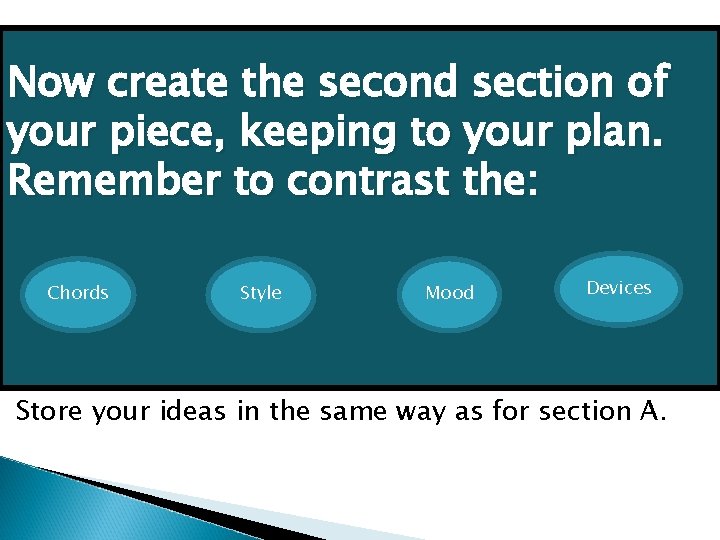 Now create the second section of your piece, keeping to your plan. Remember to contrast the:

Chords

Style

Mood

Devices

Store your ideas in the same way as for section A.